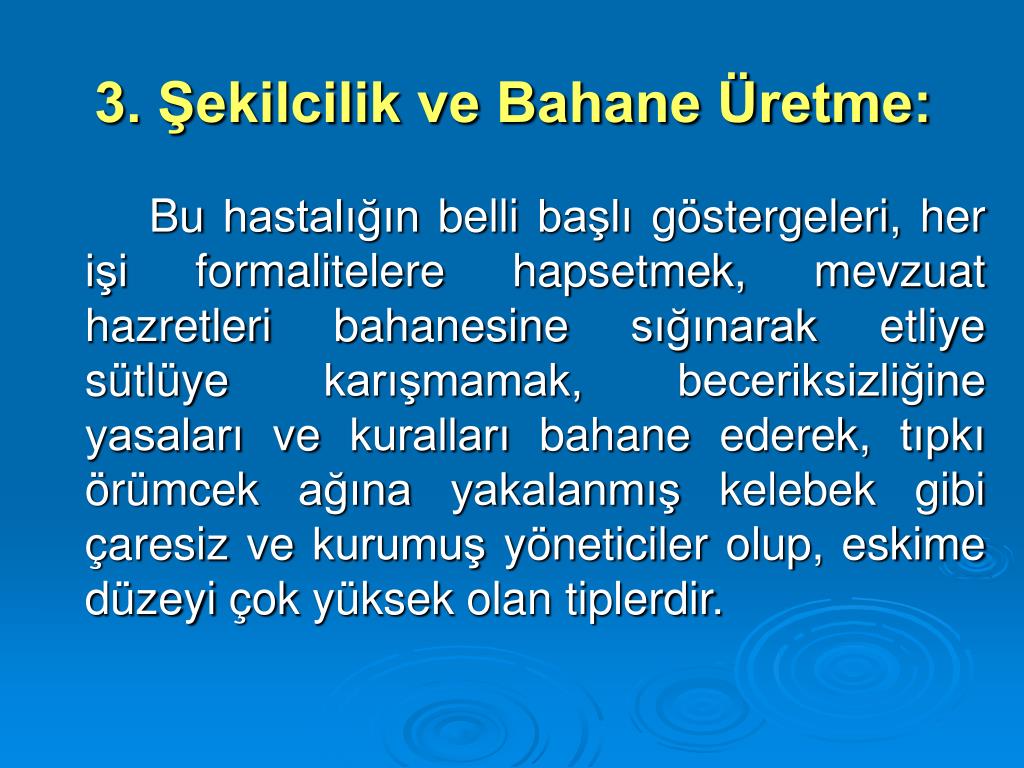 3. Şekilcilik ve Bahane Üretme:

Bu hastalığın belli başlı göstergeleri, her işi formalitelere hapsetmek, mevzuat hazretleri bahanesine sığınarak etliye sütlüye karışmamak, beceriksizliğine yasaları ve kuralları bahane ederek, tıpkı örümcek ağına yakalanmış kelebek gibi çaresiz ve kurumuş yöneticiler olup, eskime düzeyi çok yüksek olan tiplerdir.